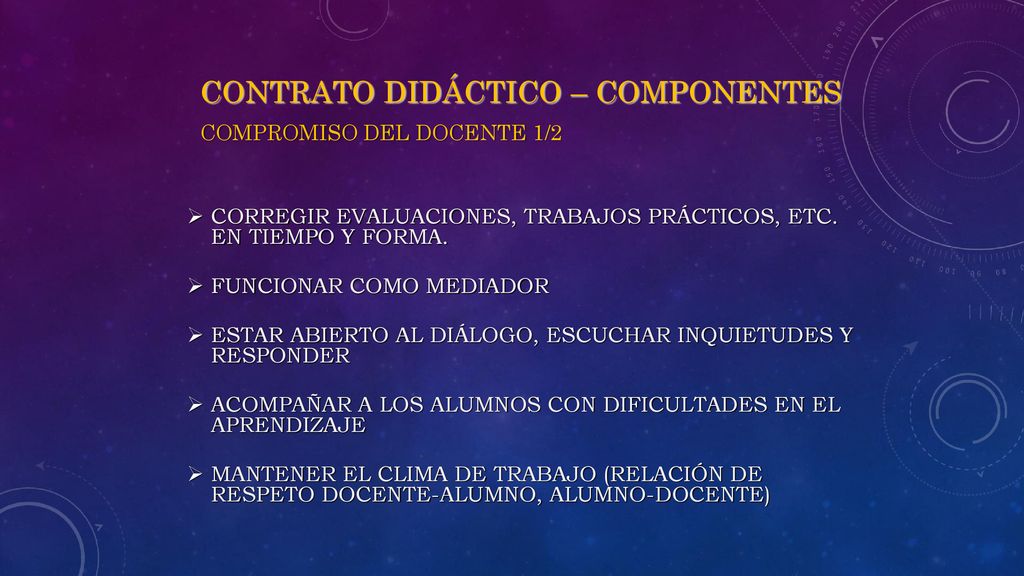 CONTRATO DIDÁCTICO – COMPONENTES
COMPROMISO DEL DOCENTE 1/2

➢ CORREGIR EVALUACIONES, TRABAJOS PRÁCTICOS, ETC. EN TIEMPO Y FORMA.

➢ FUNCIONAR COMO MEDIADOR

➢ ESTAR ABIERTO AL DIÁLOGO, ESCUCHAR INQUIETUDES Y RESPONDER

➢ ACOMPAÑAR A LOS ALUMNOS CON DIFICULTADES EN EL APRENDIZAJE

➢ MANTENER EL CLIMA DE TRABAJO (RELACIÓN DE RESPETO DOCENTE-ALUMNO, ALUMNO-DOCENTE)